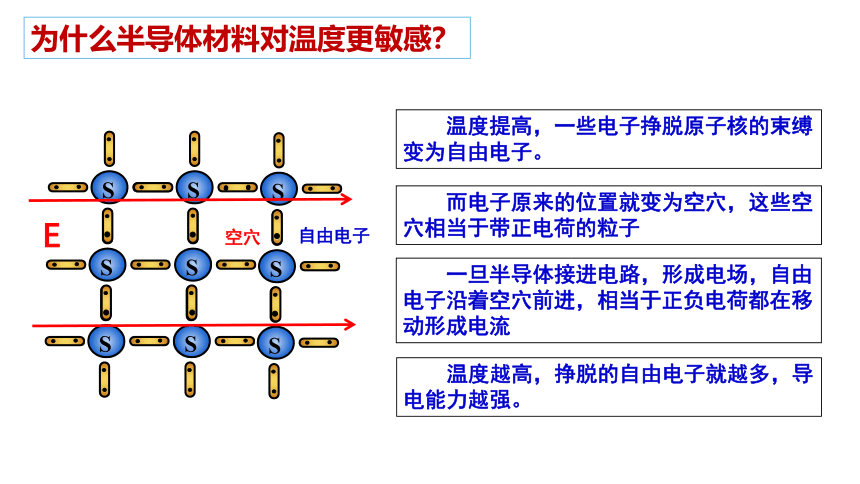 为什么半导体材料对温度更敏感?

S S S
E 空穴 自由电子
S S S
S S S

温度提高，一些电子挣脱原子核的束缚变为自由电子。

而电子原来的位置就变为空穴，这些空穴相当于带正电荷的粒子

一旦半导体接进电路，形成电场，自由电子沿着空穴前进，相当于正负电荷都在移动形成电流

温度越高，挣脱的自由电子就越多，导电能力越强。